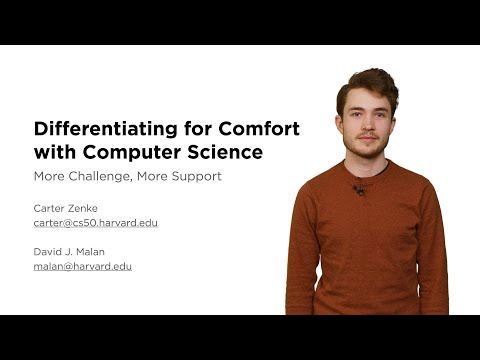 Differentiating for Comfort with Computer Science

More Challenge, More Support

Carter Zenke
carter@cs50.harvard.edu

David J. Malan
malan@harvard.edu